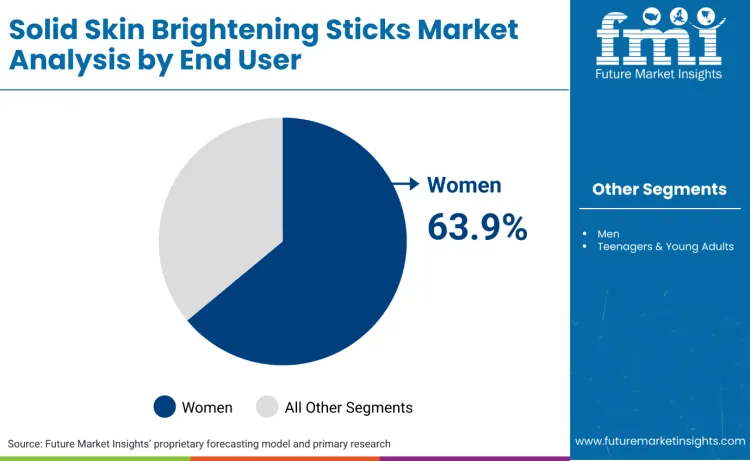 Solid Skin Brightening Sticks Market Analysis by End User

fmi
Future Market Insights

Women
63.9%

Other Segments

• Men
• Teenagers & Young Adults

Women All Other Segments

Source: Future Market Insights' proprietary forecasting model and primary research

www.futuremarketinsights.com